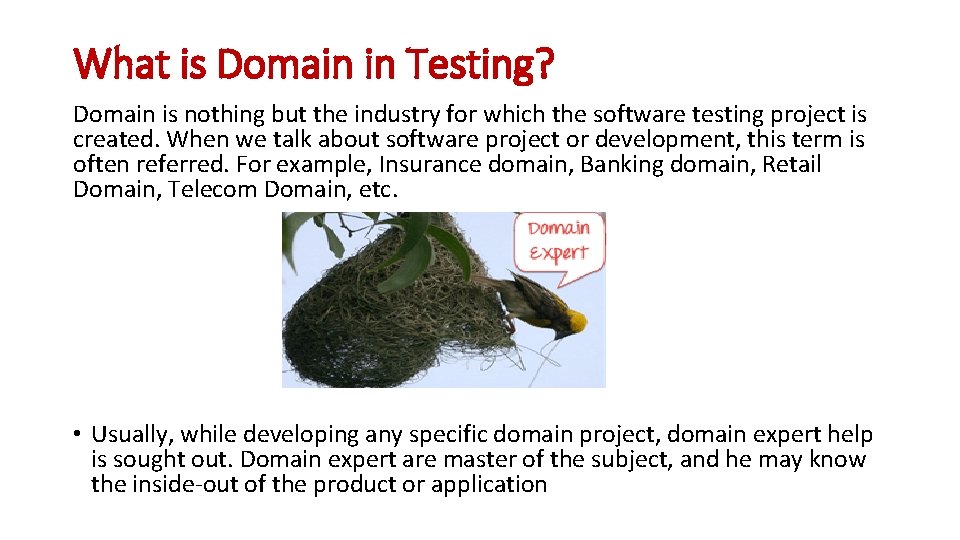 What is Domain in Testing?

Domain is nothing but the industry for which the software testing project is created. When we talk about software project or development, this term is often referred. For example, Insurance domain, Banking domain, Retail Domain, Telecom Domain, etc.

Domain Expert

• Usually, while developing any specific domain project, domain expert help is sought out. Domain expert are master of the subject, and he may know the inside-out of the product or application